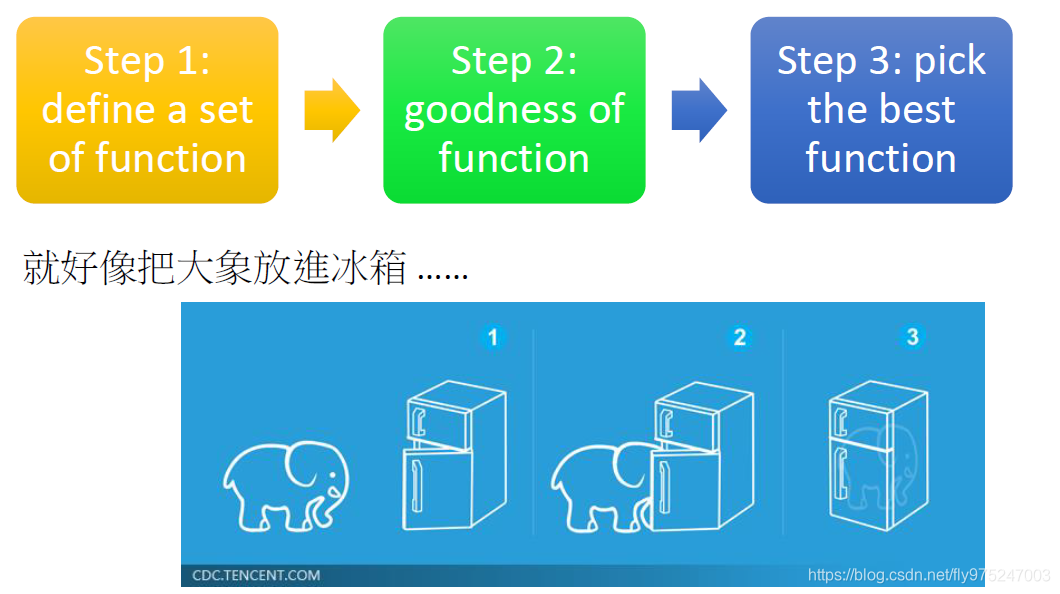 Step 1: define a set of function

Step 2: goodness of function

Step 3: pick the best function

就好像把大象放進冰箱 ……

1

2

3

CDC.TENCENT.COM

https://blog.csdn.net/fly975247003